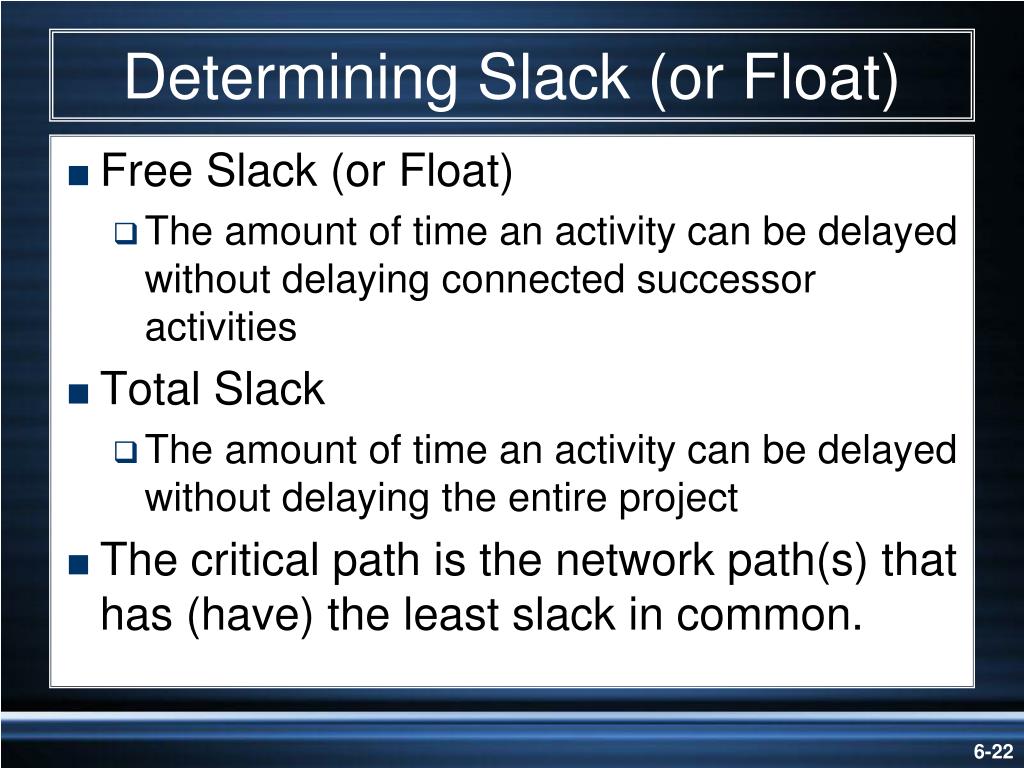 Determining Slack (or Float)

■ Free Slack (or Float)

❑ The amount of time an activity can be delayed without delaying connected successor activities

■ Total Slack

❑ The amount of time an activity can be delayed without delaying the entire project

■ The critical path is the network path(s) that has (have) the least slack in common.

6-22